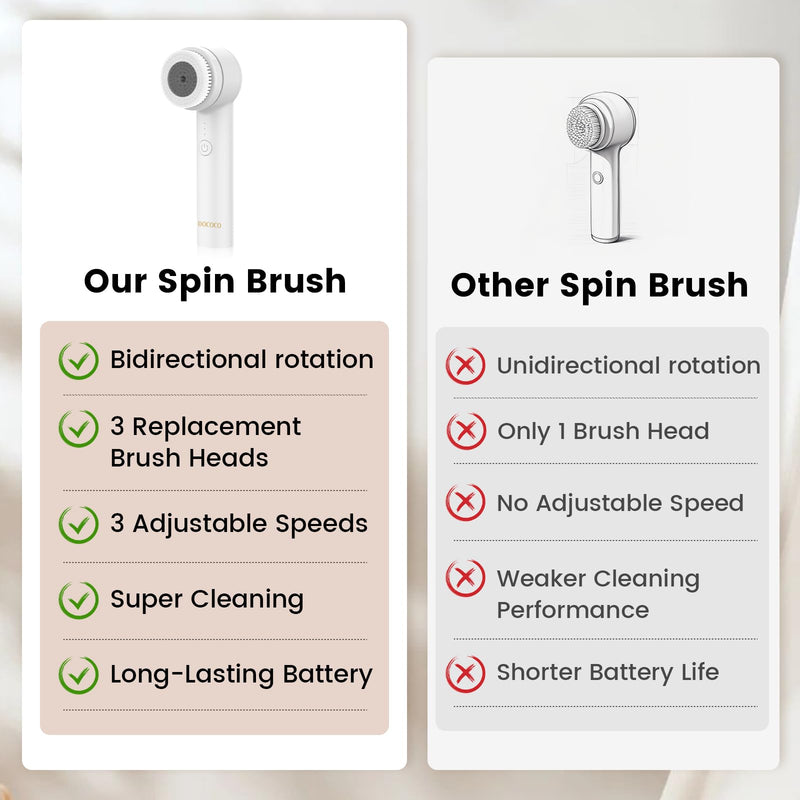 Our Spin Brush

Bidirectional rotation

3 Replacement Brush Heads

3 Adjustable Speeds

Super Cleaning

Long-Lasting Battery

Other Spin Brush

Unidirectional rotation

Only 1 Brush Head

No Adjustable Speed

Weaker Cleaning Performance

Shorter Battery Life